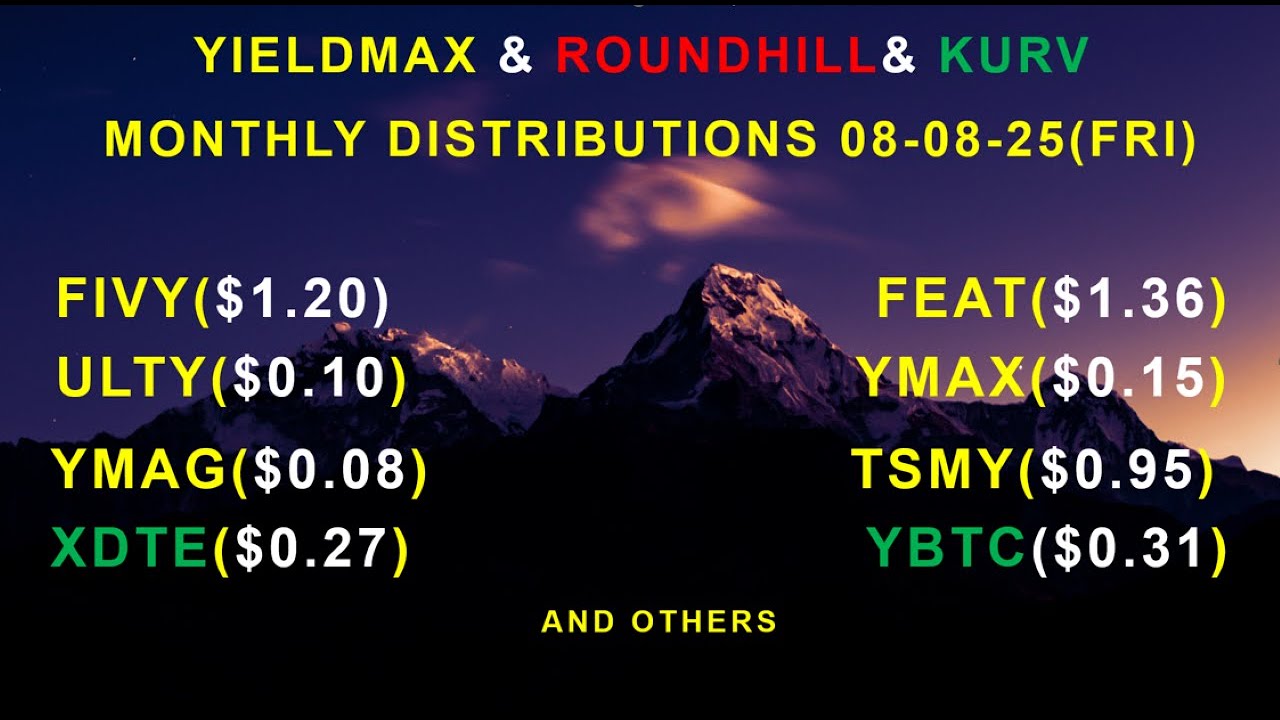 YIELDMAX & ROUNDHILL& KURV

MONTHLY DISTRIBUTIONS 08-08-25(FRI)

FIVY($1.20)
ULTY($0.10)
YMAG($0.08)
XDTE($0.27)

FEAT($1.36)
YMAX($0.15)
TSMY($0.95)
YBTC($0.31)

AND OTHERS